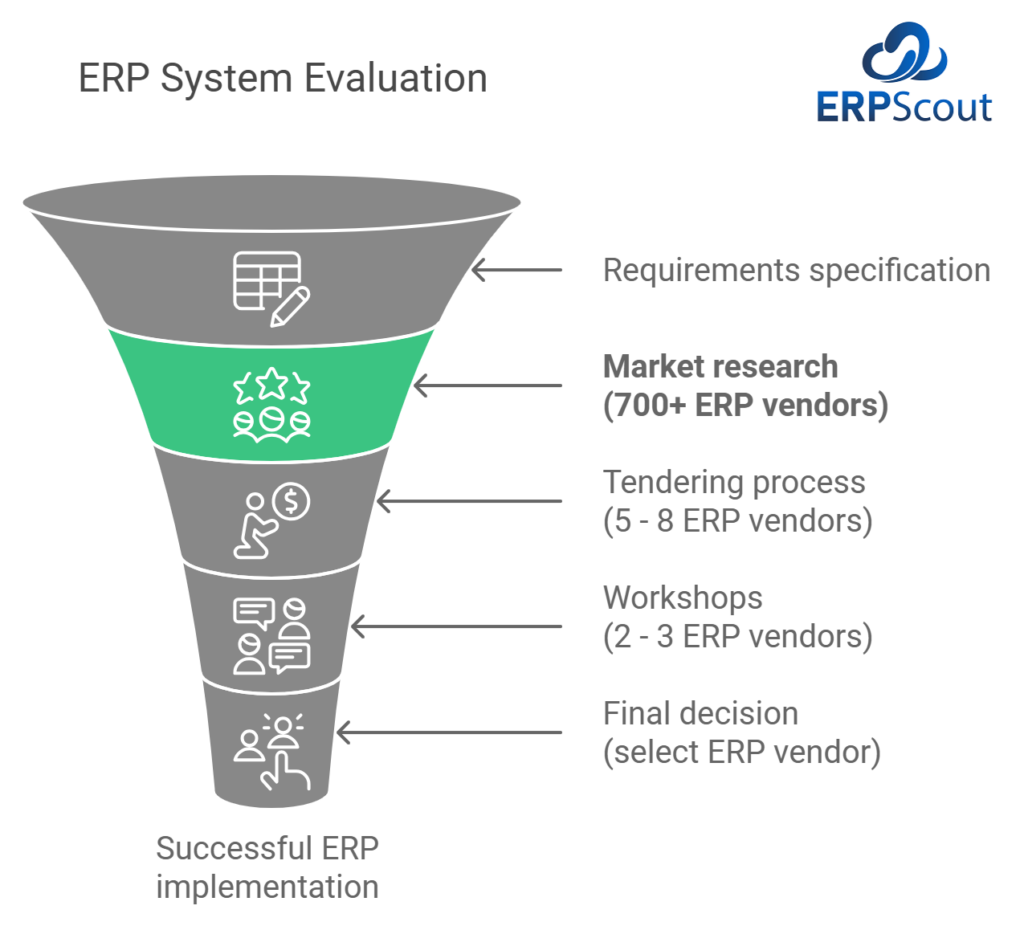 ERP System Evaluation

ERPScout

Requirements specification

Market research
(700+ ERP vendors)

Tendering process
(5 - 8 ERP vendors)

Workshops
(2 - 3 ERP vendors)

Final decision
(select ERP vendor)

Successful ERP implementation